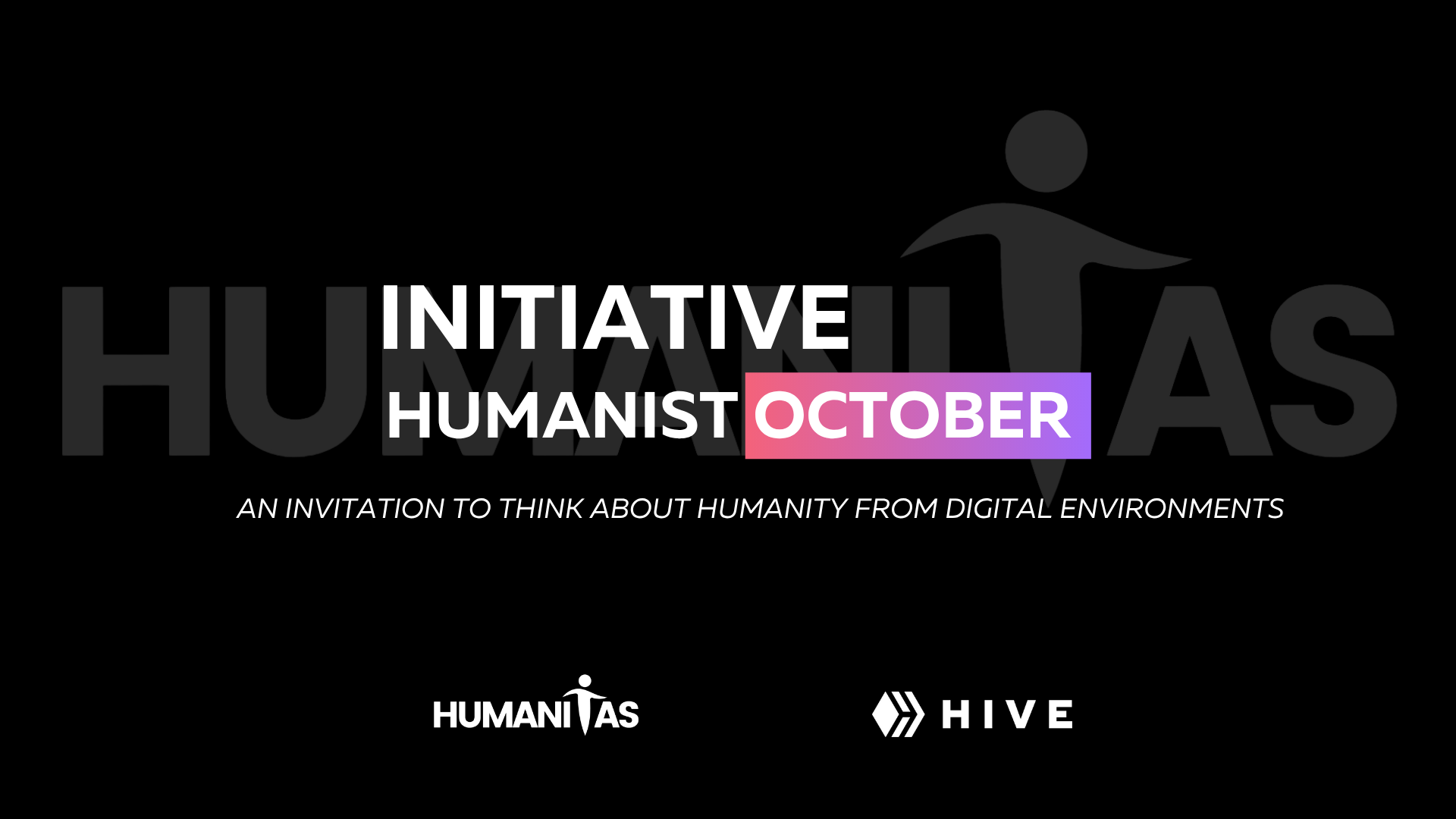 HUMANITAS

INITIATIVE
HUMANIST OCTOBER

AN INVITATION TO THINK ABOUT HUMANITY FROM DIGITAL ENVIRONMENTS

HUMANITAS

HIVE